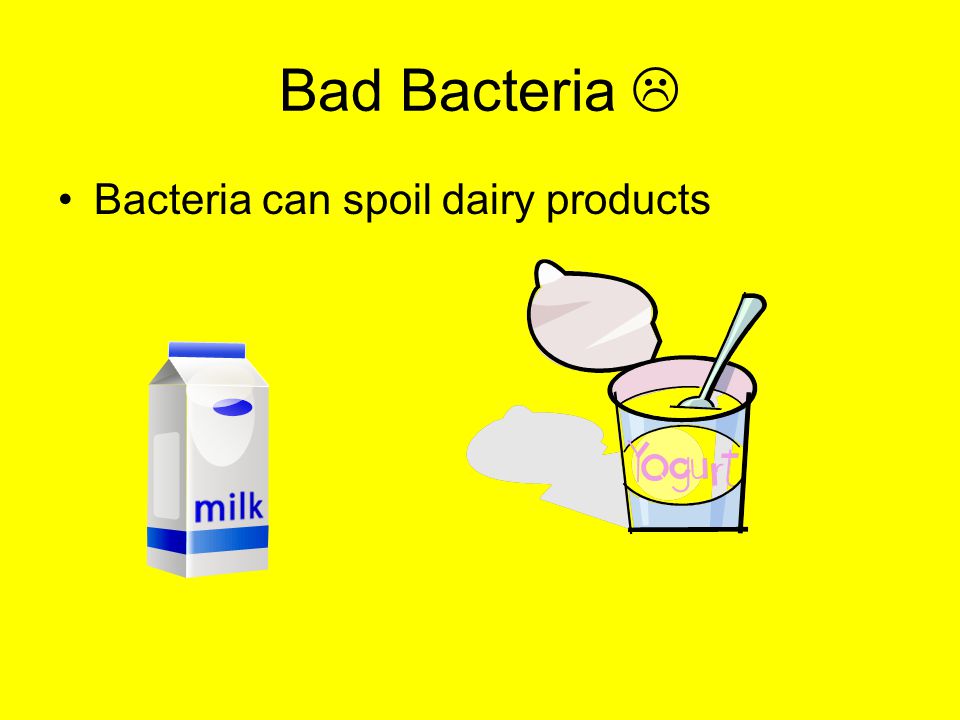 Bad Bacteria ☹

• Bacteria can spoil dairy products

milk

Yogurt